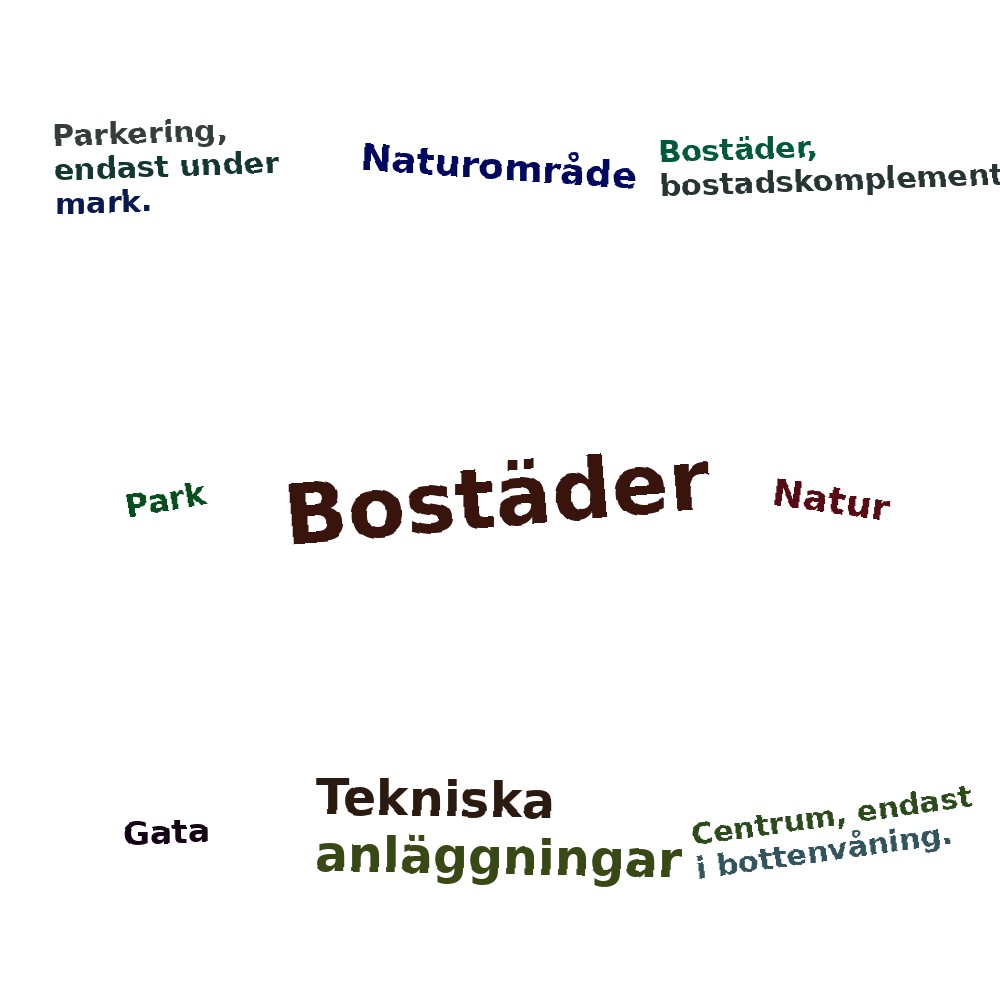 Parkering, endast under mark.

Naturområde

Bostäder, bostadskomplement

Park

Bostäder

Natur

Gata

Tekniska anläggningar

Centrum, endast i bottenvåning.